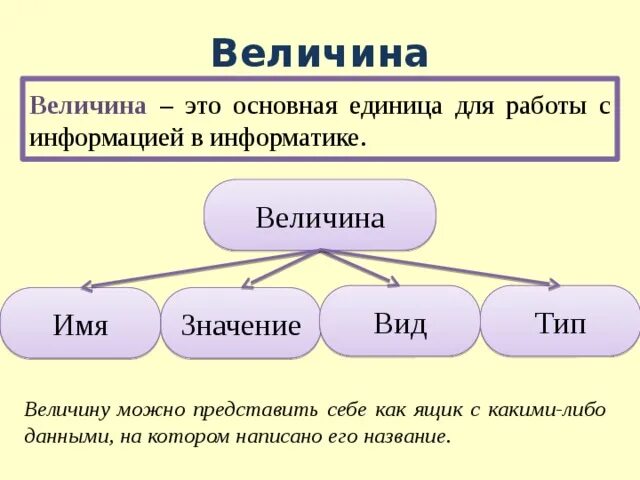 Величина

Величина – это основная единица для работы с информацией в информатике.

Величина

Имя

Значение

Вид

Тип

Величину можно представить себе как ящик с какими-либо данными, на котором написано его название.